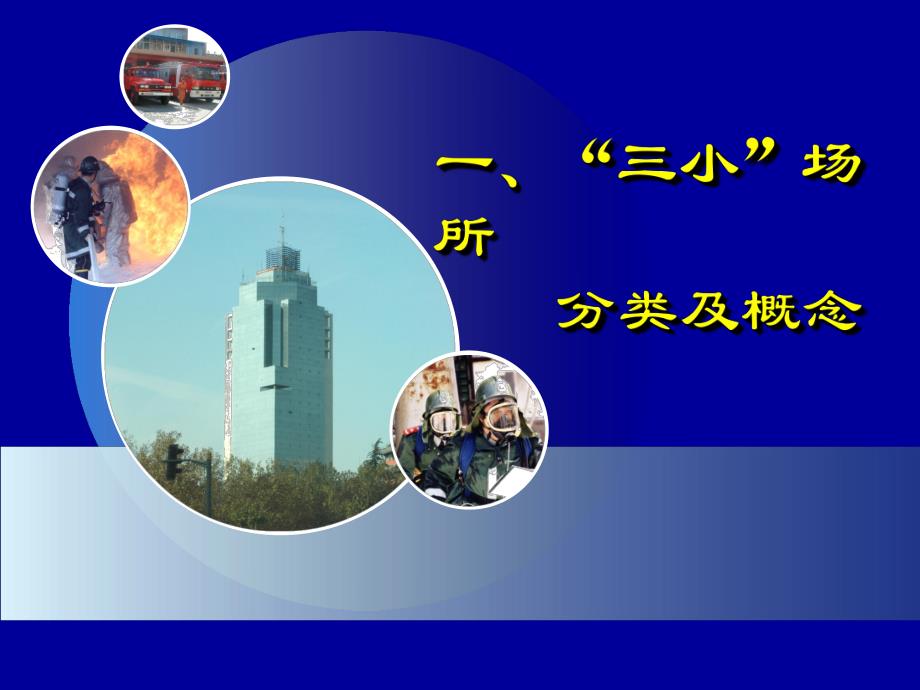 一、“三小”场所

分类及概念